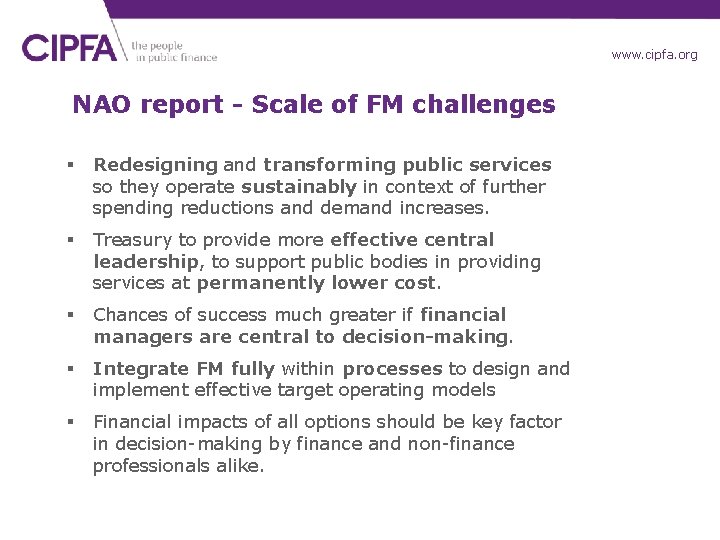 CIPFA the people in public finance

www.cipfa.org

NAO report - Scale of FM challenges

▪ Redesigning and transforming public services so they operate sustainably in context of further spending reductions and demand increases.

▪ Treasury to provide more effective central leadership, to support public bodies in providing services at permanently lower cost.

▪ Chances of success much greater if financial managers are central to decision-making.

▪ Integrate FM fully within processes to design and implement effective target operating models

▪ Financial impacts of all options should be key factor in decision-making by finance and non-finance professionals alike.